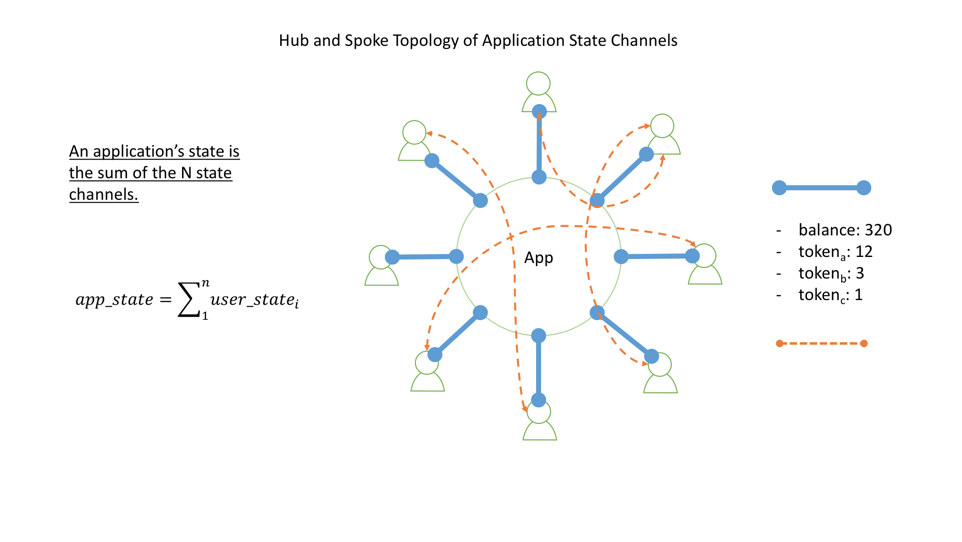 Hub and Spoke Topology of Application State Channels

An application's state is the sum of the N state channels.

$app\_state = \sum_{1}^{n} user\_state_i$

App

- balance: 320
- token$_a$: 12
- token$_b$: 3
- token$_c$: 1